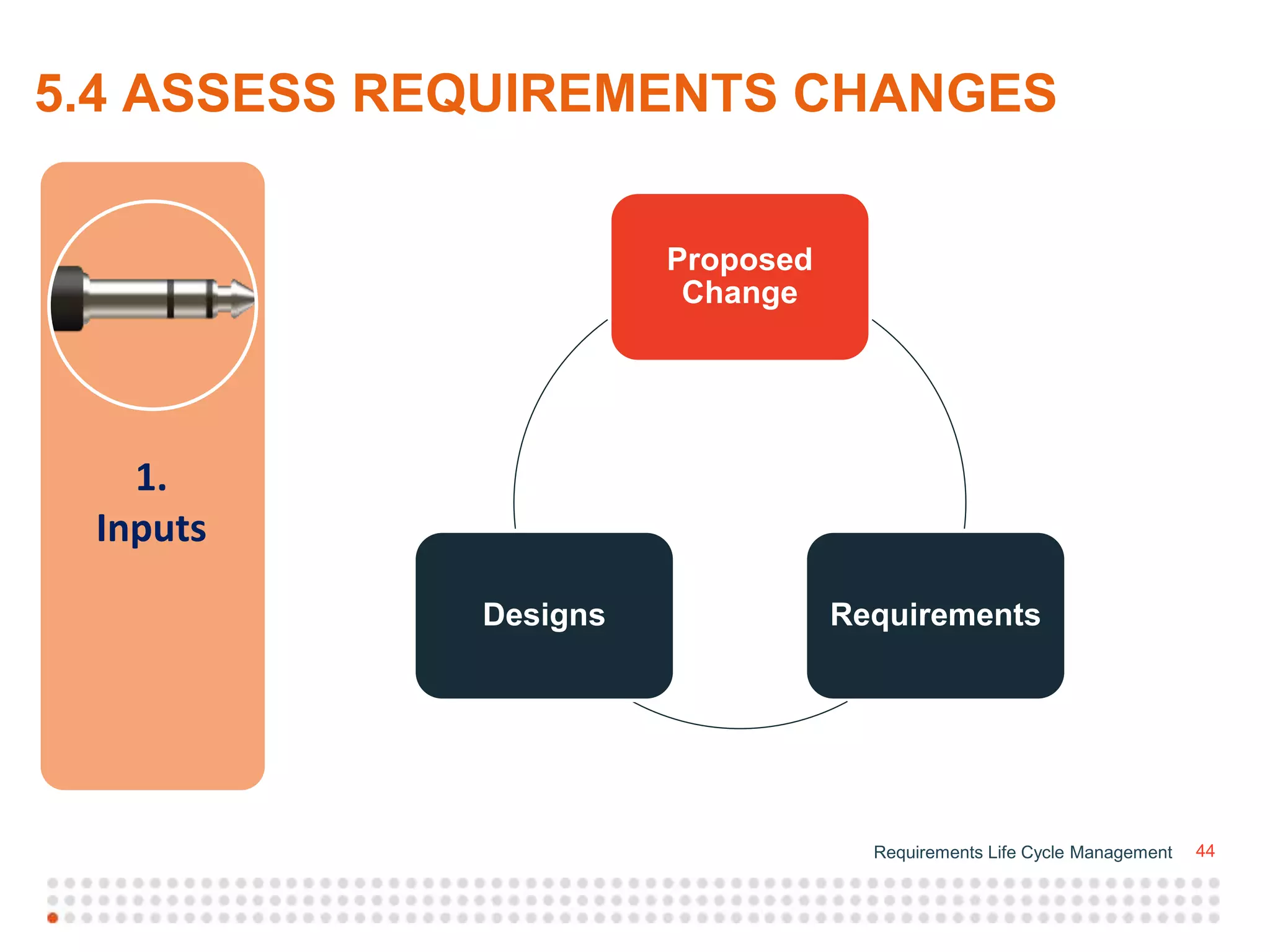 5.4 ASSESS REQUIREMENTS CHANGES

1.
Inputs

Proposed Change

Designs

Requirements

Requirements Life Cycle Management 44